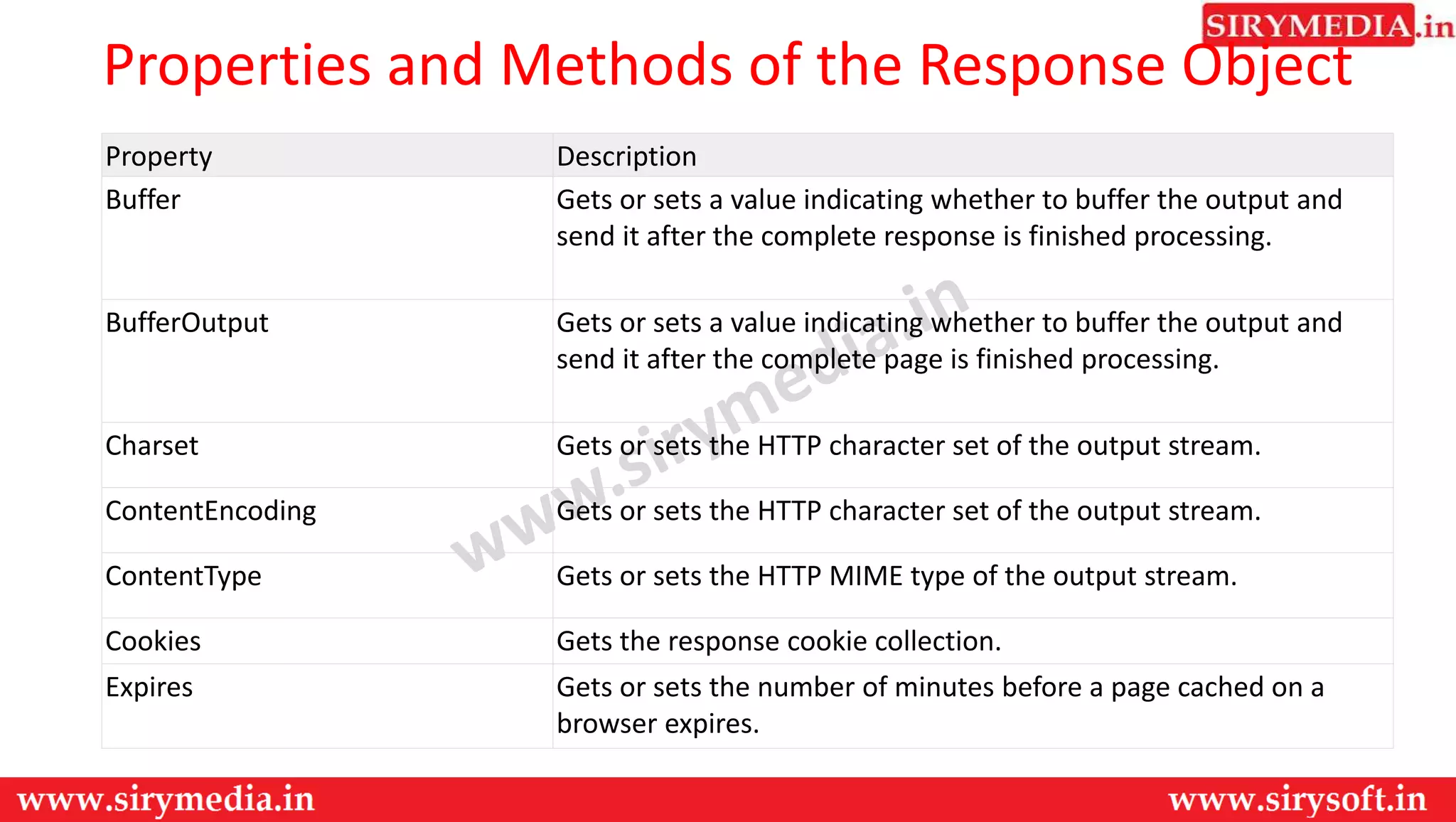 SIRYMEDIA.in

Properties and Methods of the Response Object

| Property | Description |
|---|---|
| Buffer | Gets or sets a value indicating whether to buffer the output and send it after the complete response is finished processing. |
| BufferOutput | Gets or sets a value indicating whether to buffer the output and send it after the complete page is finished processing. |
| Charset | Gets or sets the HTTP character set of the output stream. |
| ContentEncoding | Gets or sets the HTTP character set of the output stream. |
| ContentType | Gets or sets the HTTP MIME type of the output stream. |
| Cookies | Gets the response cookie collection. |
| Expires | Gets or sets the number of minutes before a page cached on a browser expires. |

www.sirymedia.in

www.sirymedia.in

www.sirysoft.in